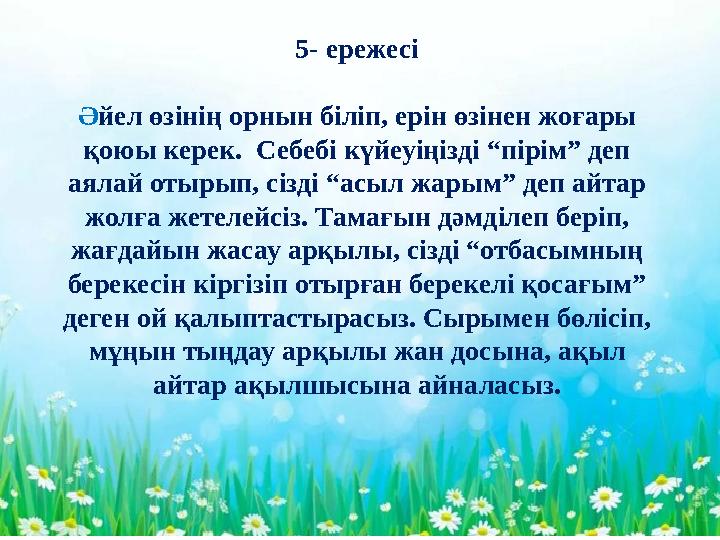 5- ережесі

Әйел өзінің орнын біліп, ерін өзінен жоғары қоюы керек.  Себебі күйеуіңізді “пірім” деп аялай отырып, сізді “асыл жарым” деп айтар жолға жетелейсіз. Тамағын дәмділеп беріп, жағдайын жасау арқылы, сізді “отбасымның берекесін кіргізіп отырған берекелі қосағым” деген ой қалыптастырасыз. Сырымен бөлісіп, мұңын тыңдау арқылы жан досына, ақыл айтар ақылшысына айналасыз.